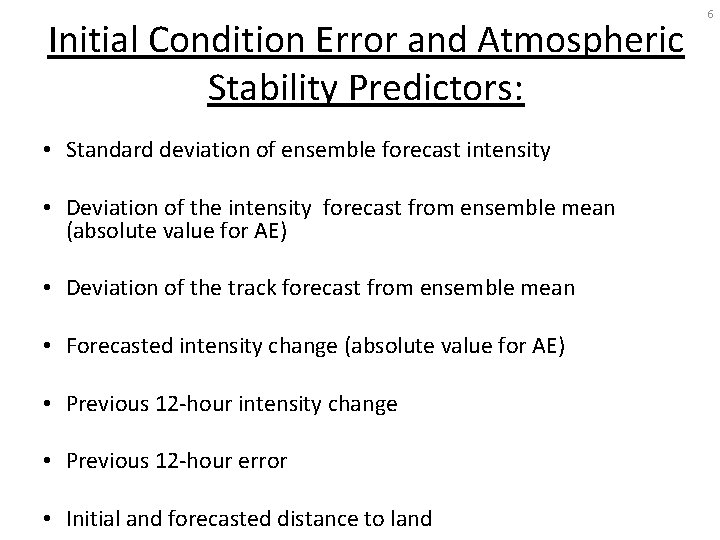 6

Initial Condition Error and Atmospheric Stability Predictors:

• Standard deviation of ensemble forecast intensity

• Deviation of the intensity forecast from ensemble mean (absolute value for AE)

• Deviation of the track forecast from ensemble mean

• Forecasted intensity change (absolute value for AE)

• Previous 12-hour intensity change

• Previous 12-hour error

• Initial and forecasted distance to land